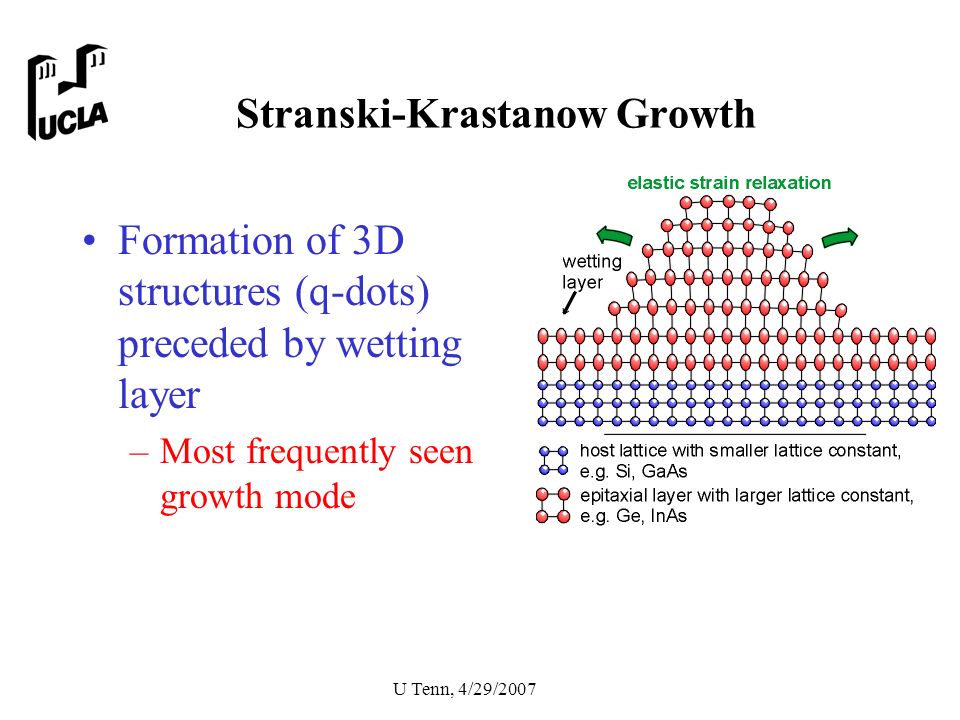 UCLA

Stranski-Krastanow Growth

• Formation of 3D structures (q-dots) preceded by wetting layer

– Most frequently seen growth mode

elastic strain relaxation

wetting layer

host lattice with smaller lattice constant, e.g. Si, GaAs

epitaxial layer with larger lattice constant, e.g. Ge, InAs

U Tenn, 4/29/2007